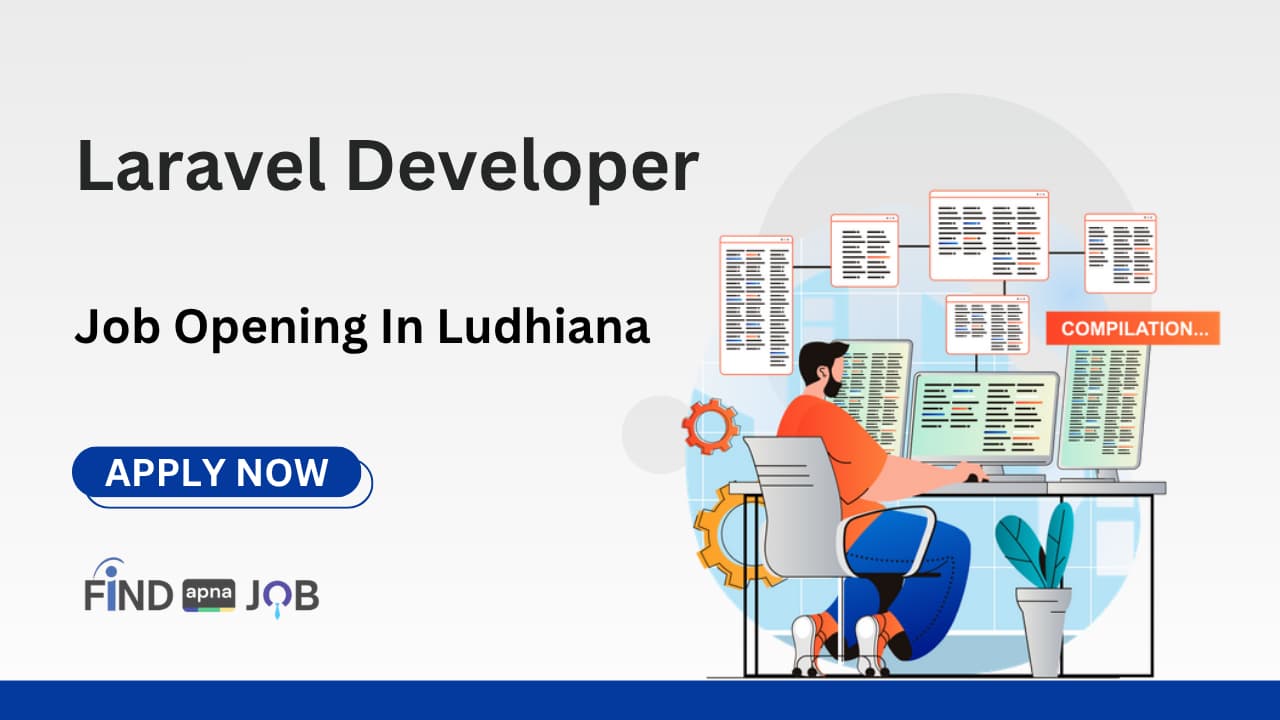 Laravel Developer

Job Opening In Ludhiana

APPLY NOW

FIND apna JOB

COMPILATION...